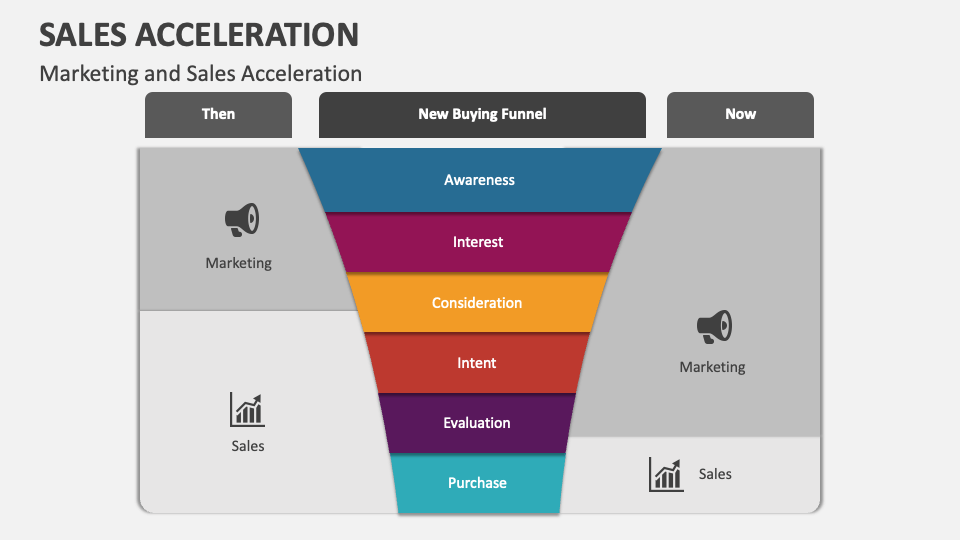 SALES ACCELERATION

Marketing and Sales Acceleration

Then

New Buying Funnel

Now

Marketing

Sales

Awareness

Interest

Consideration

Intent

Evaluation

Purchase

Marketing

Sales